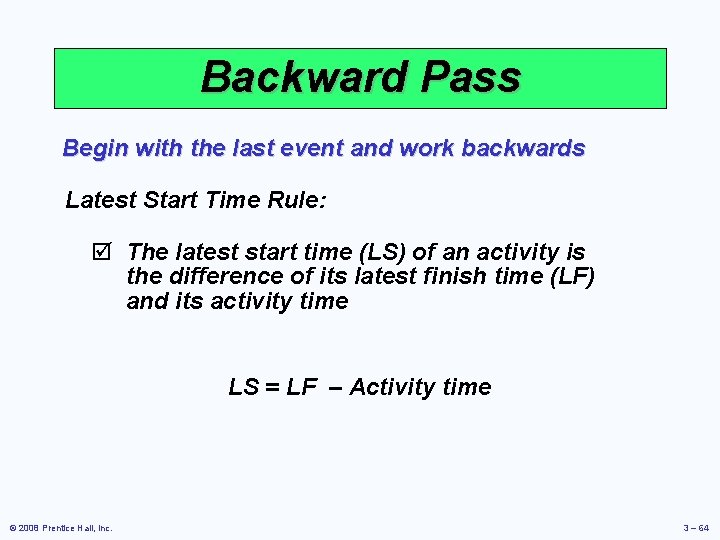 Backward Pass

Begin with the last event and work backwards

Latest Start Time Rule:

☑ The latest start time (LS) of an activity is the difference of its latest finish time (LF) and its activity time

LS = LF – Activity time

© 2008 Prentice Hall, Inc.

3 – 64